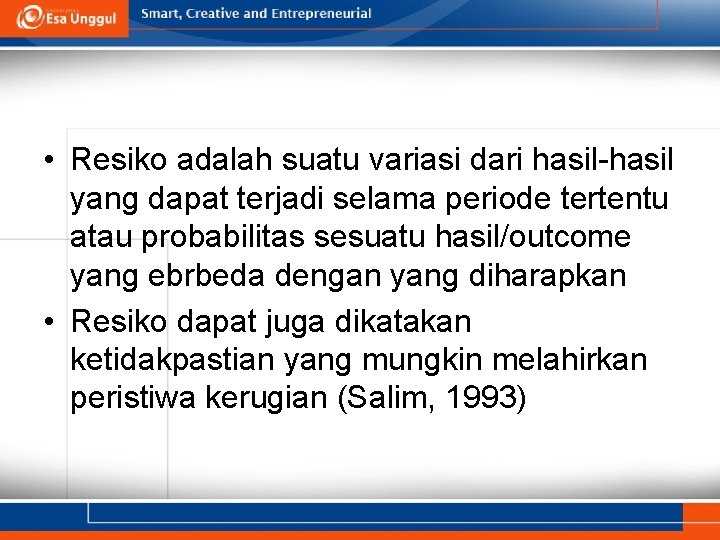 Esa Unggul

Smart, Creative and Entrepreneurial

• Resiko adalah suatu variasi dari hasil-hasil yang dapat terjadi selama periode tertentu atau probabilitas sesuatu hasil/outcome yang ebrbeda dengan yang diharapkan

• Resiko dapat juga dikatakan ketidakpastian yang mungkin melahirkan peristiwa kerugian (Salim, 1993)